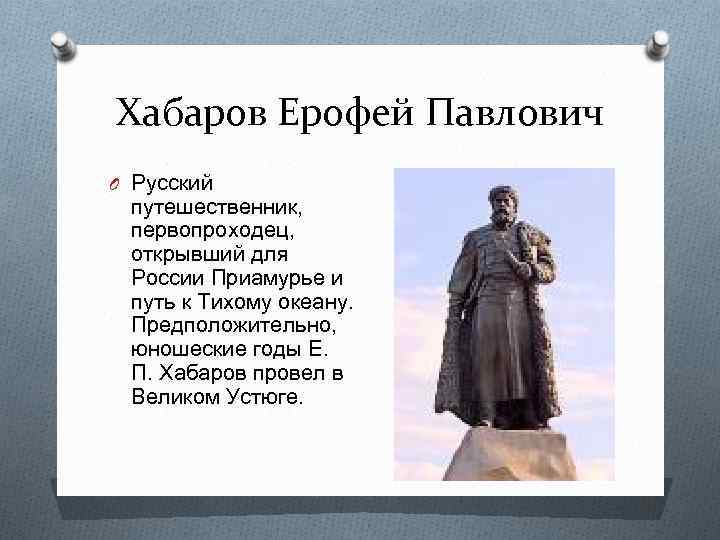 Хабаров Ерофей Павлович

Русский путешественник, первопроходец, открывший для России Приамурье и путь к Тихому океану. Предположительно, юношеские годы Е. П. Хабаров провел в Великом Устюге.